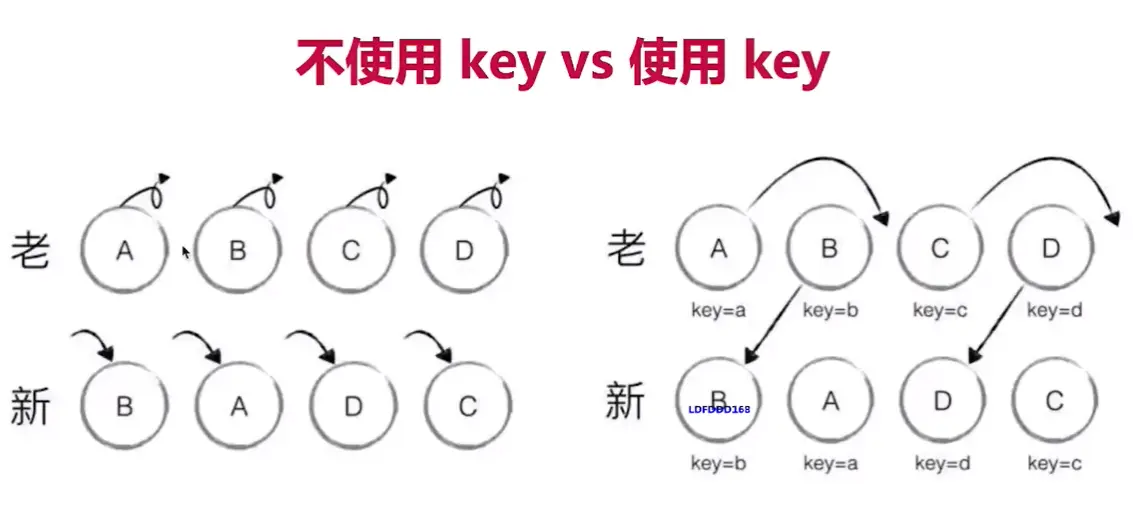 不使用 key vs 使用 key

老 A B C D

新 B A D C

老 A B C D
key=a key=b key=c key=d

新 B A D C
LDFDDD168
key=b key=a key=d key=c